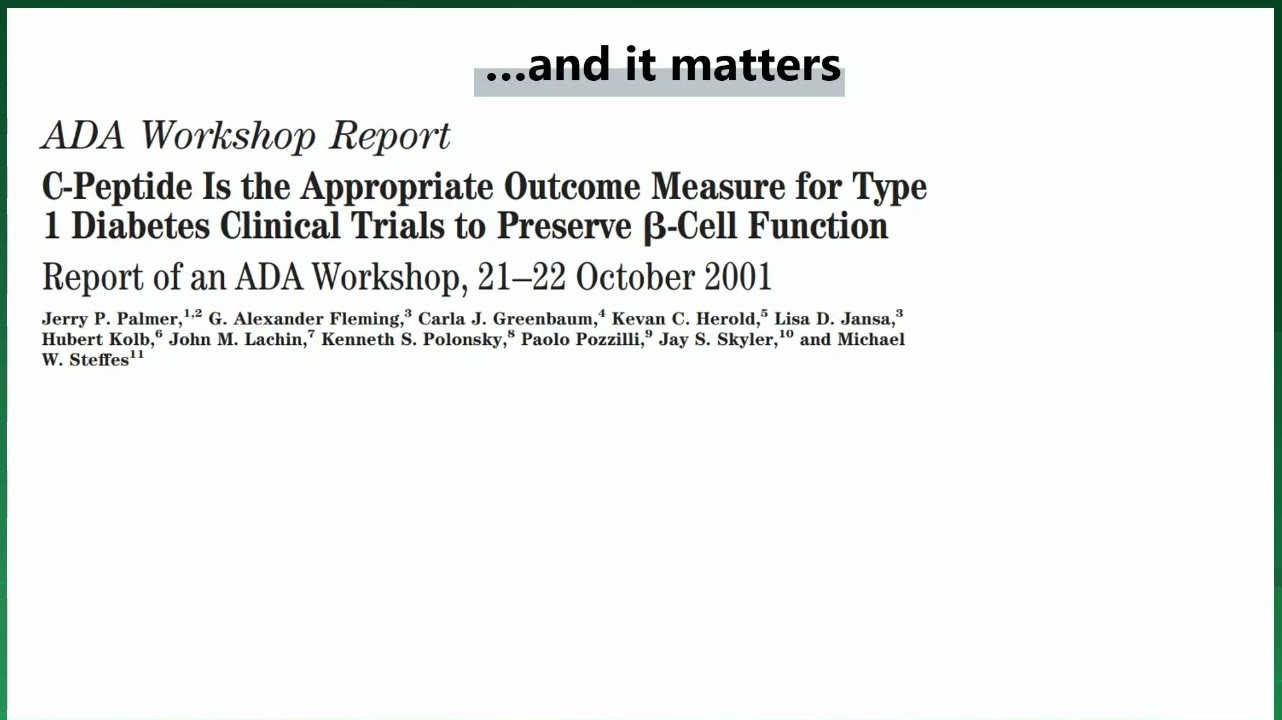 …and it matters

ADA Workshop Report

C-Peptide Is the Appropriate Outcome Measure for Type 1 Diabetes Clinical Trials to Preserve β-Cell Function

Report of an ADA Workshop, 21–22 October 2001

Jerry P. Palmer,$^{1,2}$ G. Alexander Fleming,$^{3}$ Carla J. Greenbaum,$^{4}$ Kevan C. Herold,$^{5}$ Lisa D. Jansa,$^{3}$ Hubert Kolb,$^{6}$ John M. Lachin,$^{7}$ Kenneth S. Polonsky,$^{8}$ Paolo Pozzilli,$^{9}$ Jay S. Skyler,$^{10}$ and Michael W. Steffes$^{11}$